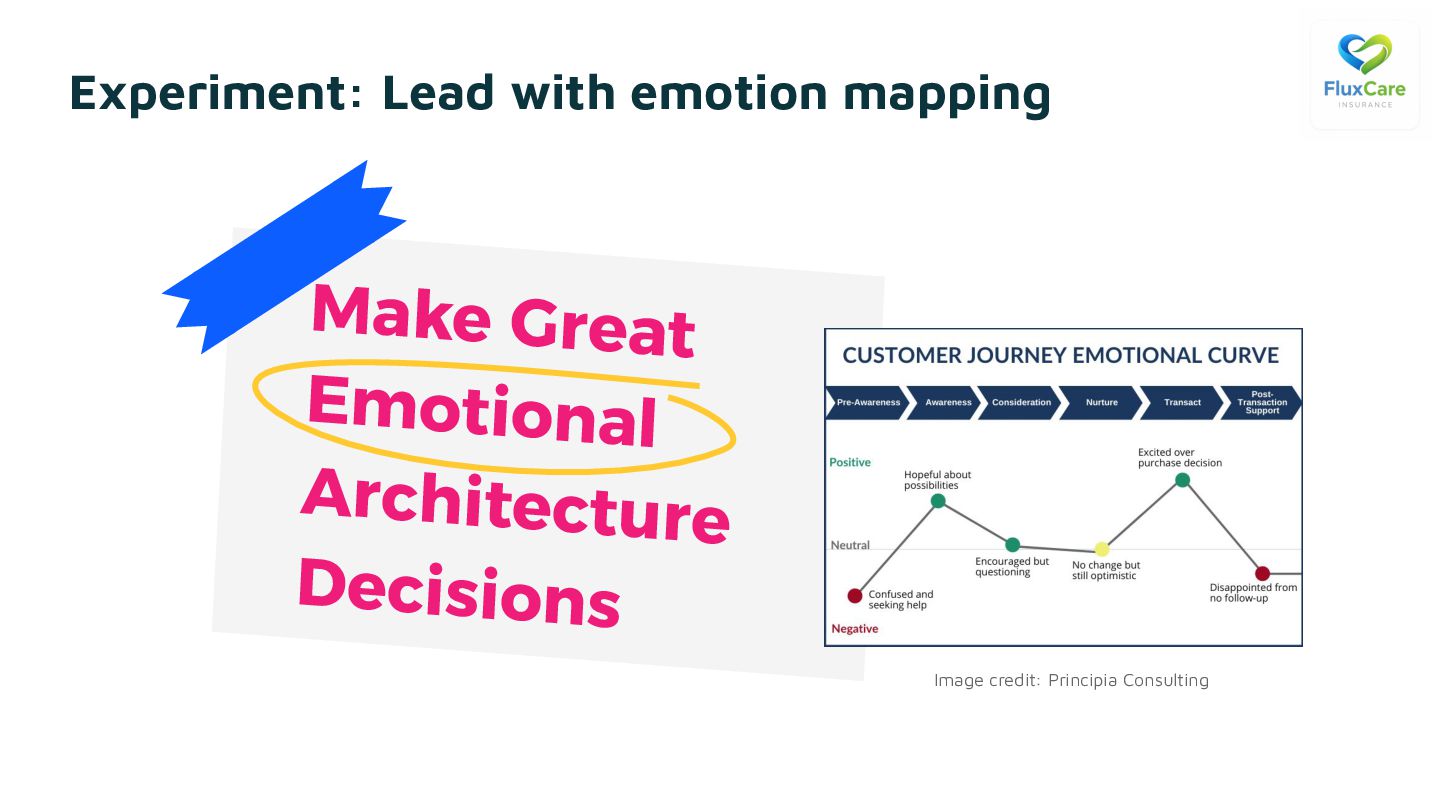 Experiment: Lead with emotion mapping

FluxCare
INSURANCE

Make Great Emotional Architecture Decisions

CUSTOMER JOURNEY EMOTIONAL CURVE

Pre-Awareness
Awareness
Consideration
Nurture
Transact
Post-Transaction Support

Positive
Neutral
Negative

Confused and seeking help
Hopeful about possibilities
Encouraged but questioning
No change but still optimistic
Excited over purchase decision
Disappointed from no follow-up

Image credit: Principia Consulting